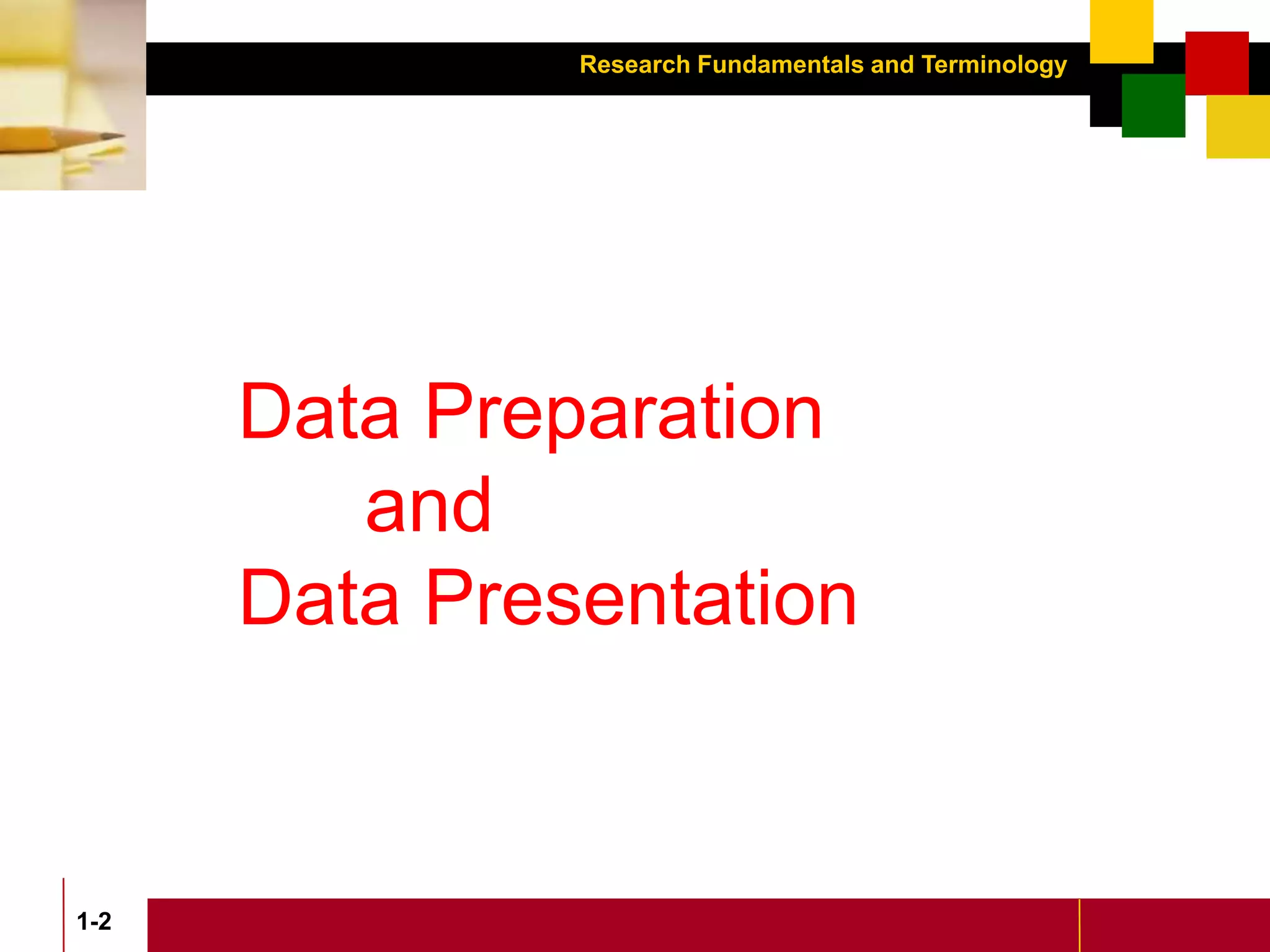 Research Fundamentals and Terminology

Data Preparation
and
Data Presentation

1-2